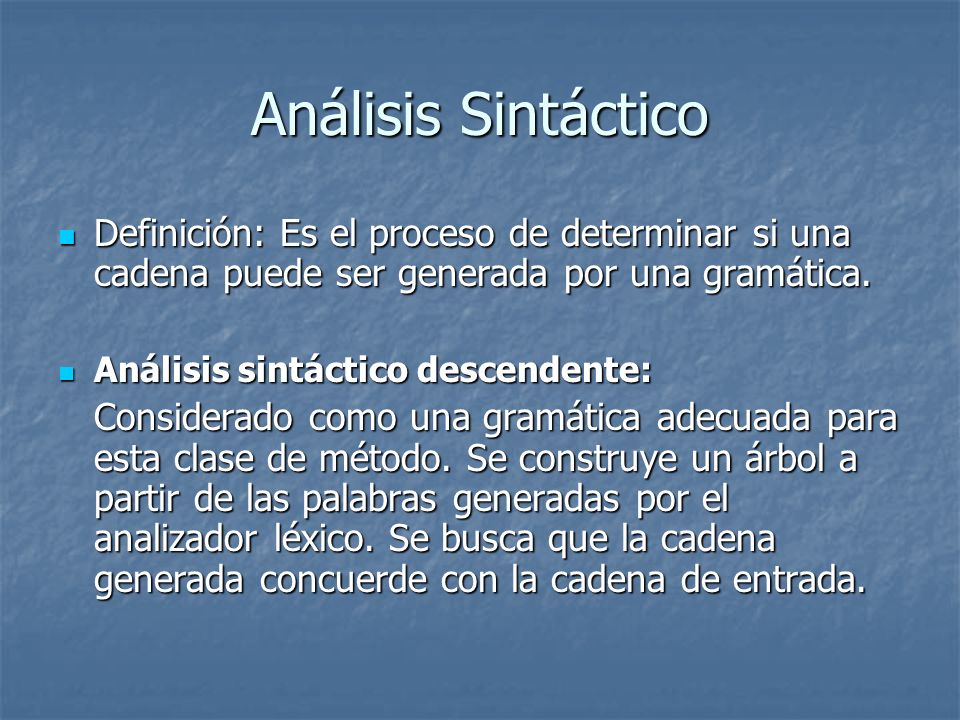 Análisis Sintáctico

Definición: Es el proceso de determinar si una cadena puede ser generada por una gramática.

Análisis sintáctico descendente:
Considerado como una gramática adecuada para esta clase de método. Se construye un árbol a partir de las palabras generadas por el analizador léxico. Se busca que la cadena generada concuerde con la cadena de entrada.